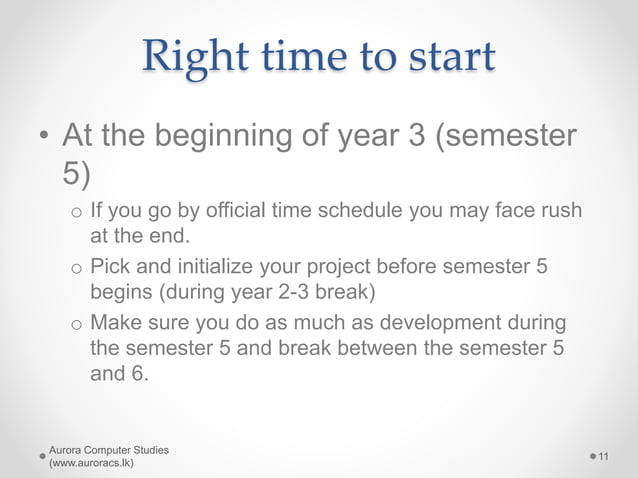 Right time to start

• At the beginning of year 3 (semester 5)
  o If you go by official time schedule you may face rush at the end.
  o Pick and initialize your project before semester 5 begins (during year 2-3 break)
  o Make sure you do as much as development during the semester 5 and break between the semester 5 and 6.

Aurora Computer Studies (www.auroracs.lk)

11